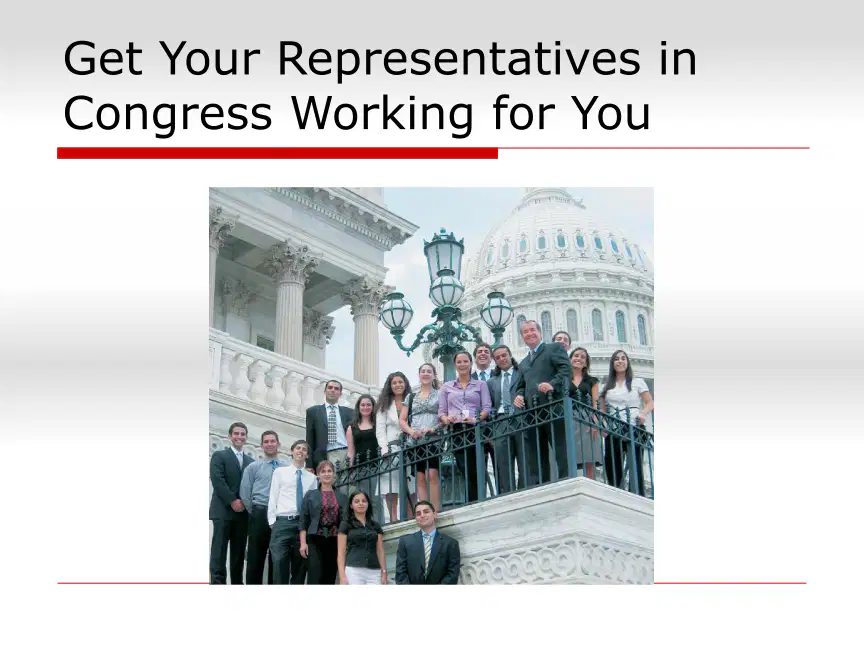 Get Your Representatives in Congress Working for You